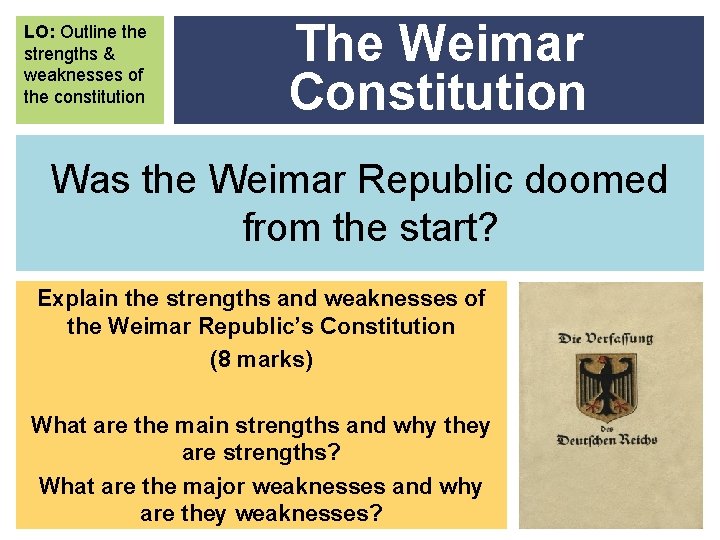 LO: Outline the strengths & weaknesses of the constitution

The Weimar Constitution

Was the Weimar Republic doomed from the start?

Explain the strengths and weaknesses of the Weimar Republic's Constitution (8 marks)

What are the main strengths and why they are strengths?

What are the major weaknesses and why are they weaknesses?

Die Verfassung des Deutschen Reichs